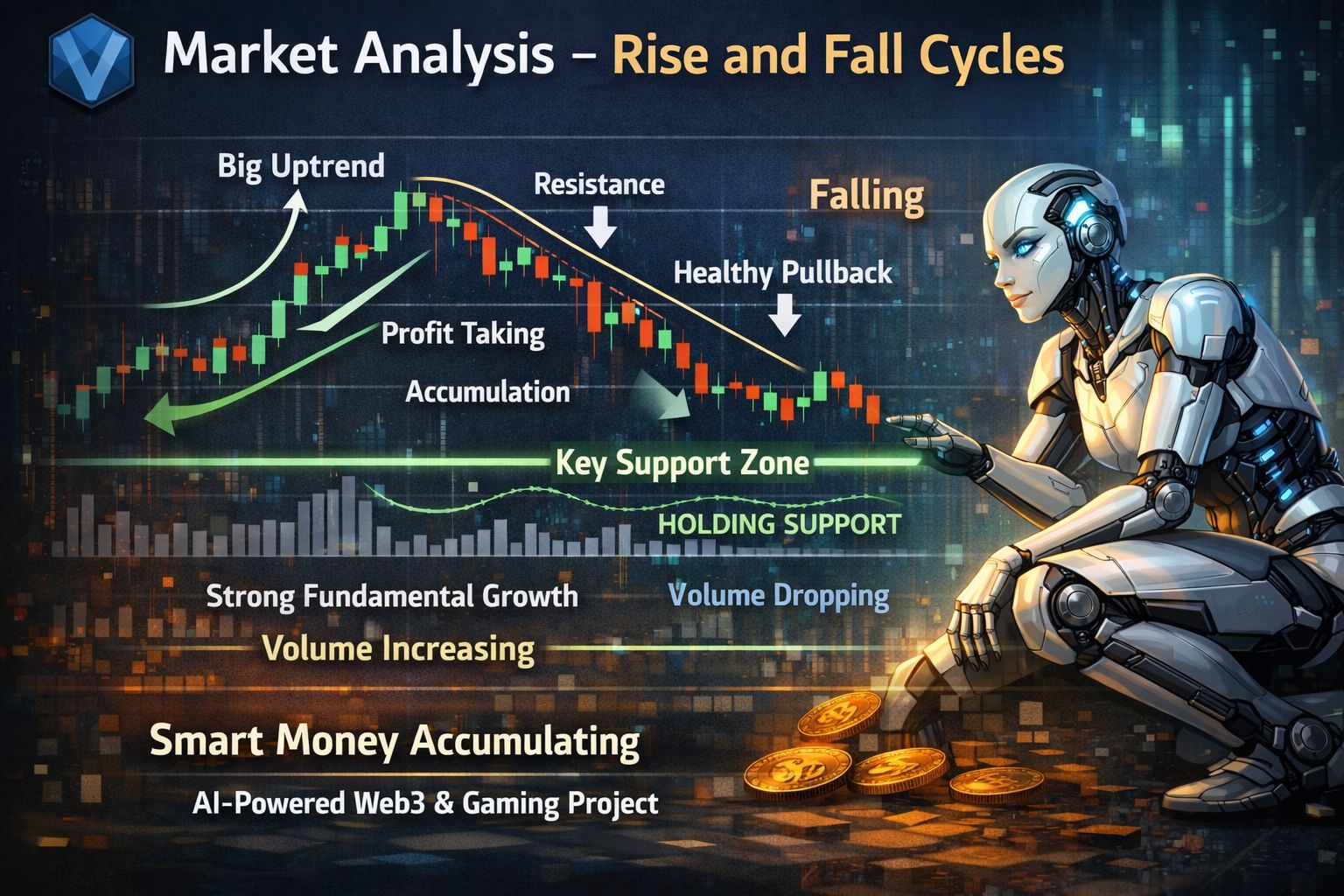 Market Analysis – Rise and Fall Cycles

Big Uptrend

Resistance

Falling

Healthy Pullback

Profit Taking

Accumulation

Key Support Zone

HOLDING SUPPORT

Strong Fundamental Growth

Volume Dropping

Volume Increasing

Smart Money Accumulating

AI-Powered Web3 & Gaming Project